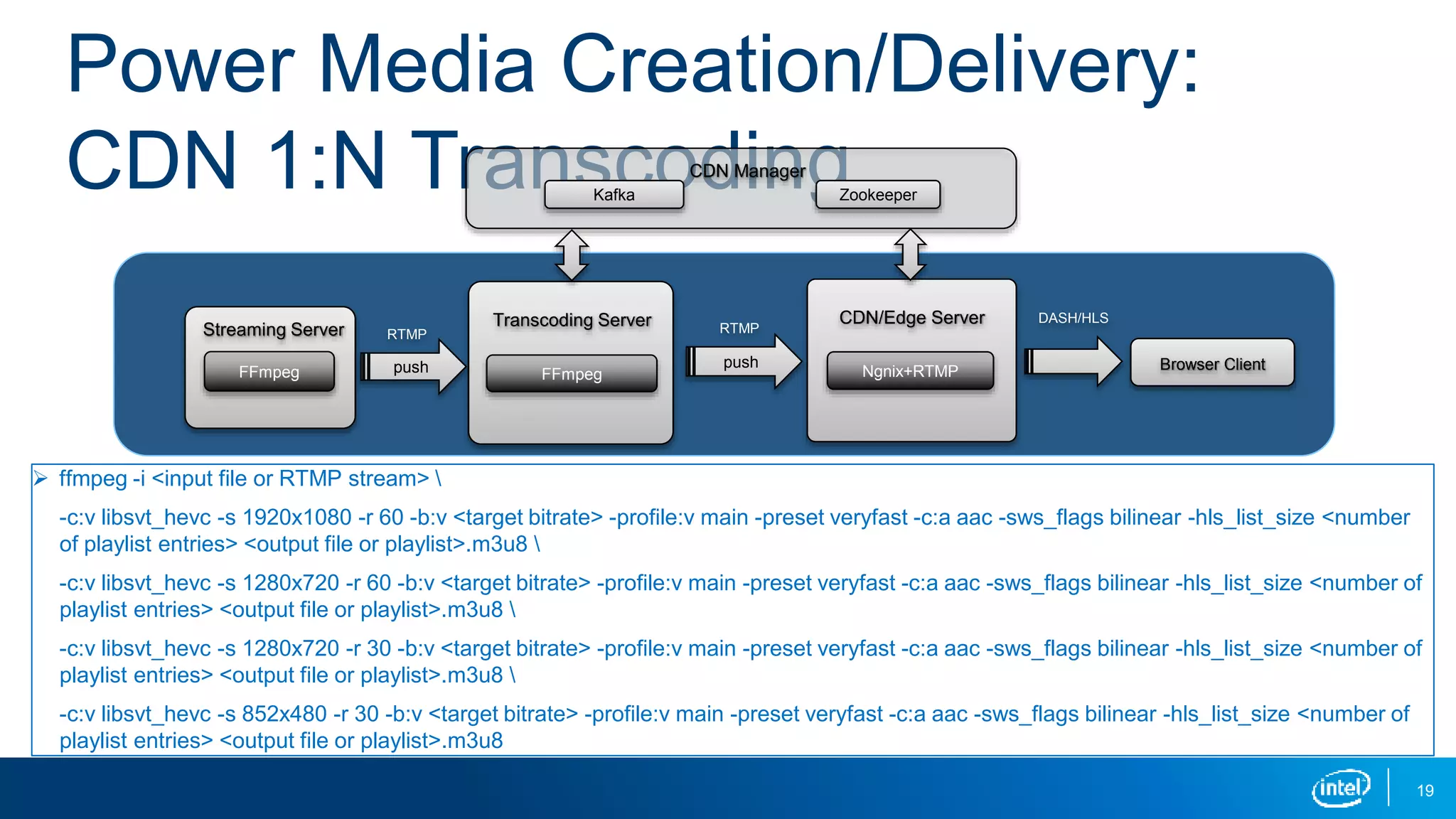 Power Media Creation/Delivery: CDN 1:N Transcoding

CDN Manager

Kafka

Zookeeper

Streaming Server

FFmpeg

RTMP

push

Transcoding Server

FFmpeg

RTMP

push

CDN/Edge Server

Ngnix+RTMP

DASH/HLS

Browser Client

➢ ffmpeg -i <input file or RTMP stream> \

-c:v libsvt_hevc -s 1920x1080 -r 60 -b:v <target bitrate> -profile:v main -preset veryfast -c:a aac -sws_flags bilinear -hls_list_size <number of playlist entries> <output file or playlist>.m3u8 \

-c:v libsvt_hevc -s 1280x720 -r 60 -b:v <target bitrate> -profile:v main -preset veryfast -c:a aac -sws_flags bilinear -hls_list_size <number of playlist entries> <output file or playlist>.m3u8 \

-c:v libsvt_hevc -s 1280x720 -r 30 -b:v <target bitrate> -profile:v main -preset veryfast -c:a aac -sws_flags bilinear -hls_list_size <number of playlist entries> <output file or playlist>.m3u8 \

-c:v libsvt_hevc -s 852x480 -r 30 -b:v <target bitrate> -profile:v main -preset veryfast -c:a aac -sws_flags bilinear -hls_list_size <number of playlist entries> <output file or playlist>.m3u8

intel

19